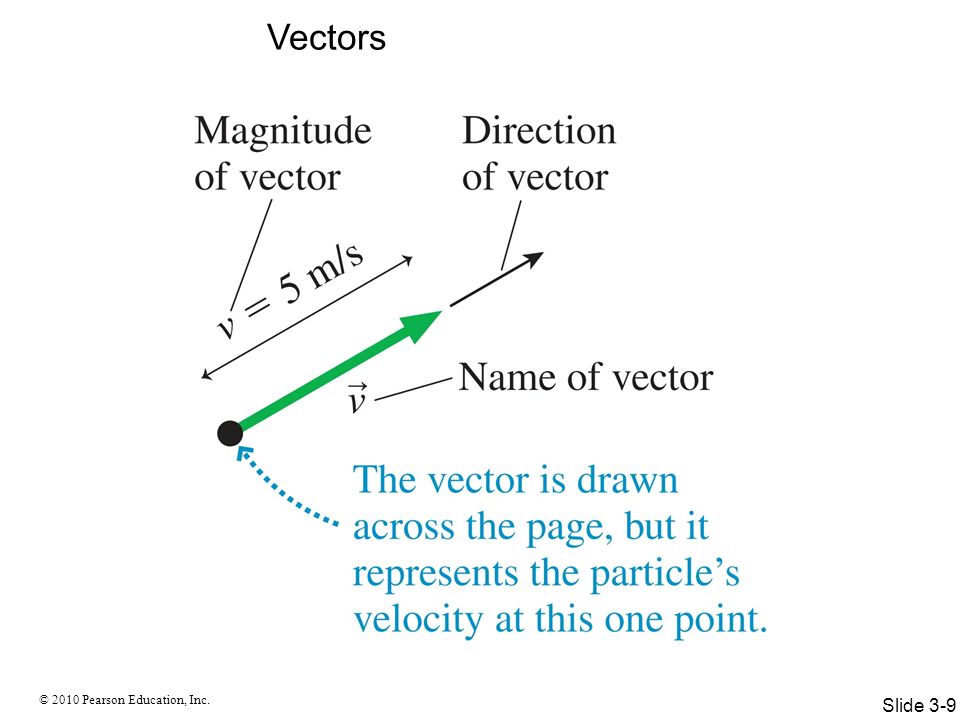 Vectors

Magnitude of vector

Direction of vector

$v = 5$ m/s

$\vec{v}$

Name of vector

The vector is drawn across the page, but it represents the particle's velocity at this one point.

© 2010 Pearson Education, Inc.

Slide 3-9